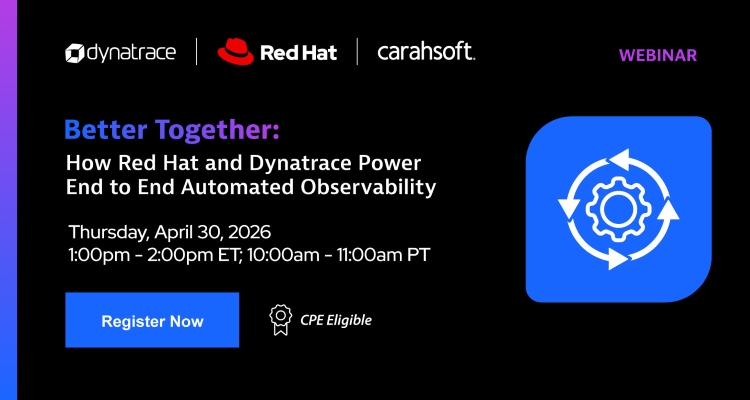 dynatrace | Red Hat | carahsoft.

WEBINAR

Better Together:
How Red Hat and Dynatrace Power End to End Automated Observability

Thursday, April 30, 2026
1:00pm - 2:00pm ET; 10:00am - 11:00am PT

Register Now

CPE Eligible